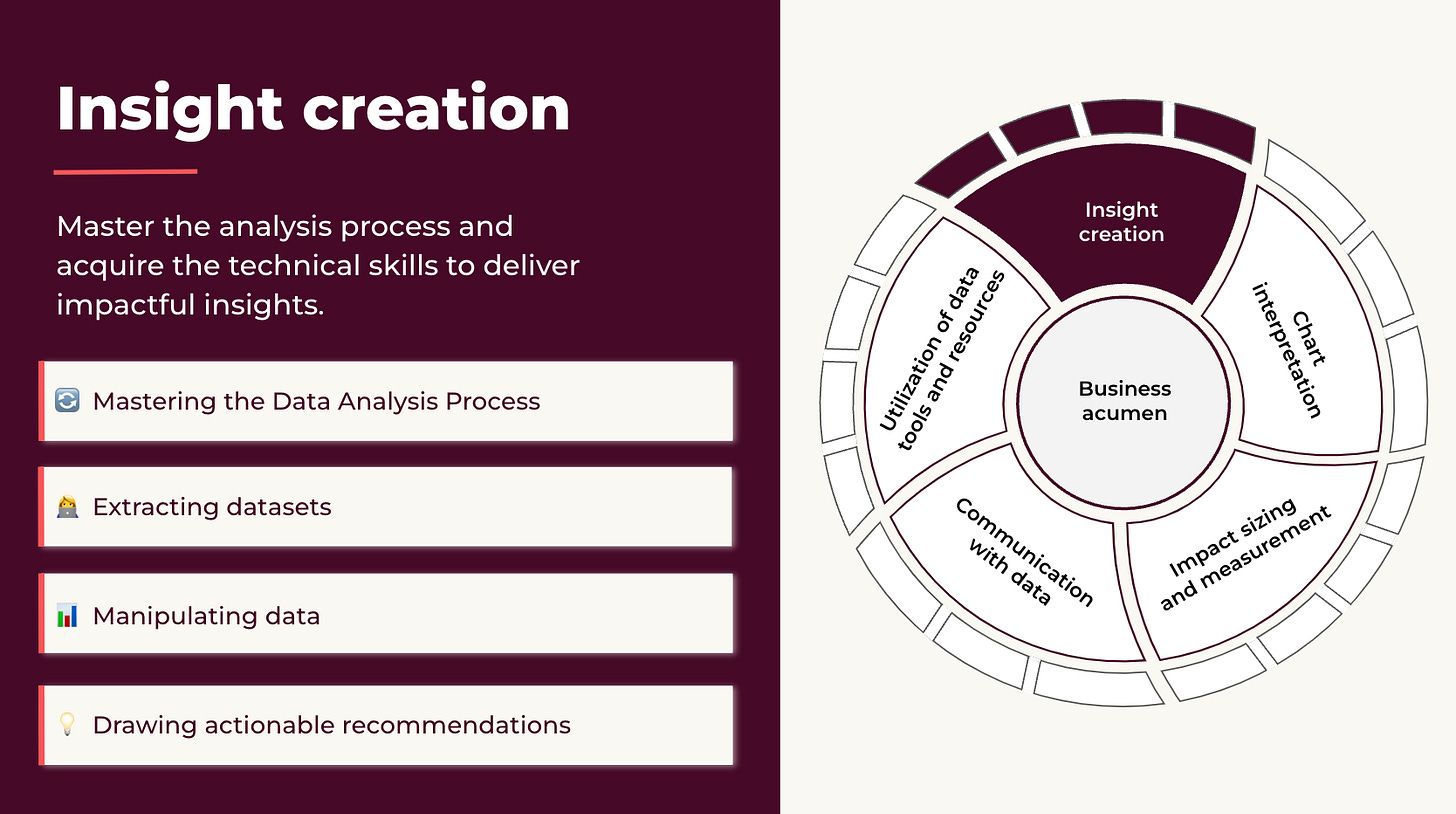 Insight creation

Master the analysis process and acquire the technical skills to deliver impactful insights.

🔄 Mastering the Data Analysis Process

🧑‍💻 Extracting datasets

📊 Manipulating data

💡 Drawing actionable recommendations

Insight creation

Chart interpretation

Impact sizing and measurement

Communication with data

Utilization of data tools and resources

Business acumen